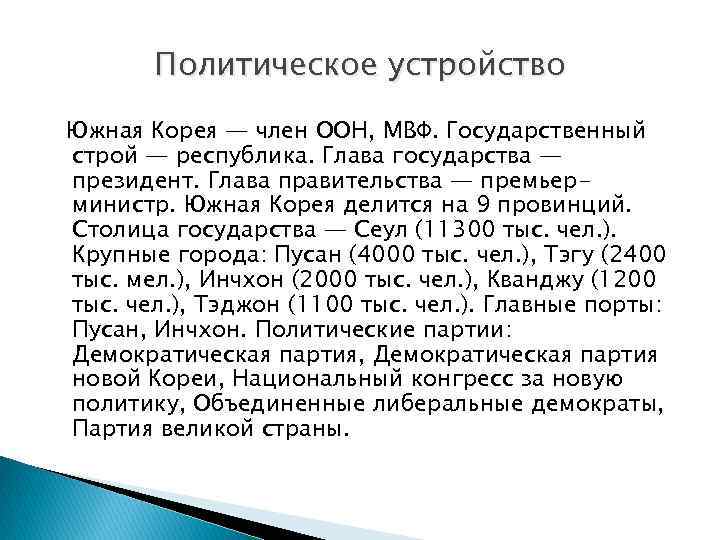 Политическое устройство

Южная Корея — член ООН, МВФ. Государственный строй — республика. Глава государства — президент. Глава правительства — премьер-министр. Южная Корея делится на 9 провинций. Столица государства — Сеул (11300 тыс. чел.). Крупные города: Пусан (4000 тыс. чел.), Тэгу (2400 тыс. мел.), Инчхон (2000 тыс. чел.), Кванджу (1200 тыс. чел.), Тэджон (1100 тыс. чел.). Главные порты: Пусан, Инчхон. Политические партии: Демократическая партия, Демократическая партия новой Кореи, Национальный конгресс за новую политику, Объединенные либеральные демократы, Партия великой страны.